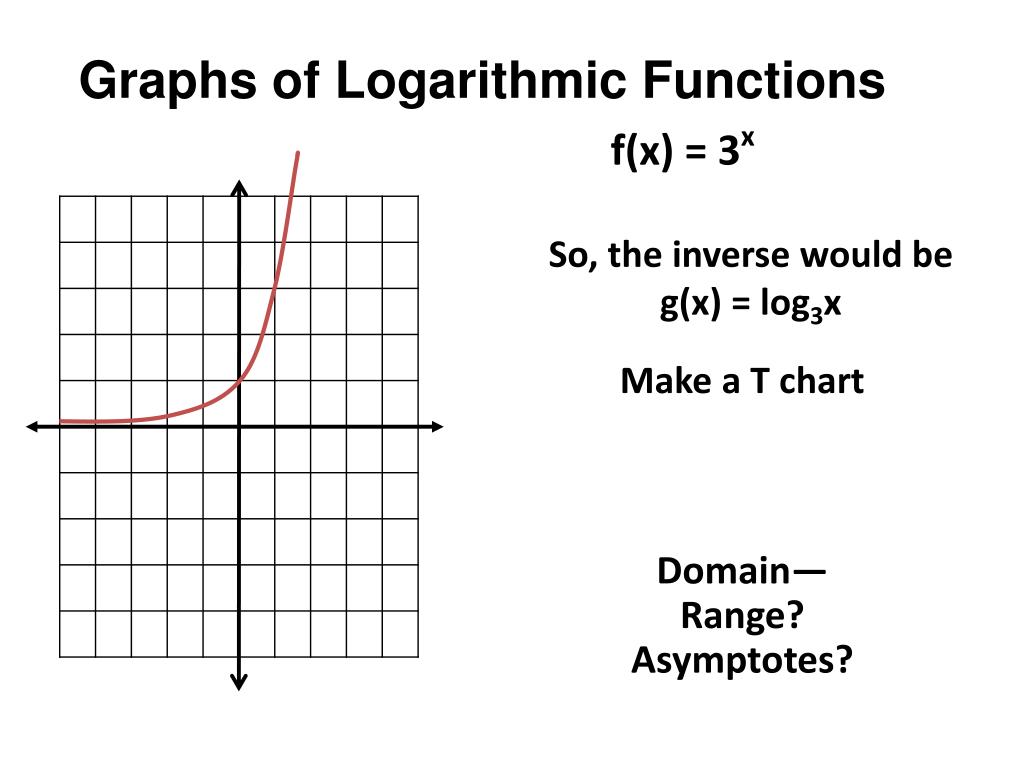 Graphs of Logarithmic Functions

$f(x) = 3^x$

So, the inverse would be $g(x) = \log_3 x$

Make a T chart

Domain—
Range?
Asymptotes?